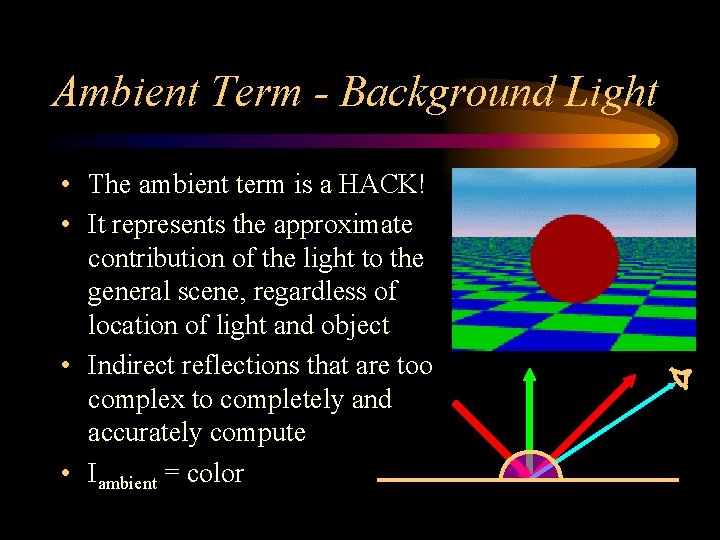 Ambient Term - Background Light

• The ambient term is a HACK!
• It represents the approximate contribution of the light to the general scene, regardless of location of light and object
• Indirect reflections that are too complex to completely and accurately compute
• $I_{ambient}$ = color